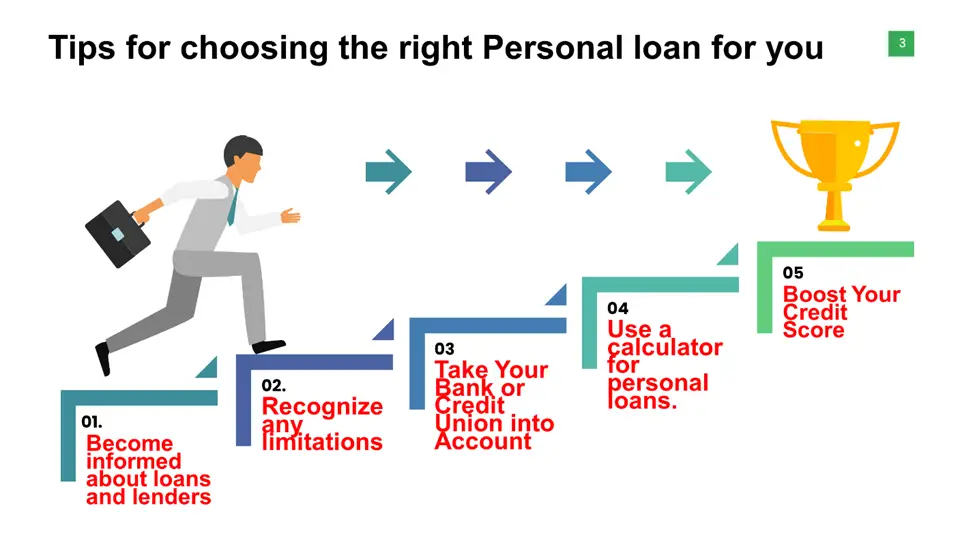 Tips for choosing the right Personal loan for you

3

01.
Become informed about loans and lenders

02.
Recognize any limitations

03
Take Your Bank or Credit Union into Account

04
Use a calculator for personal loans.

05
Boost Your Credit Score